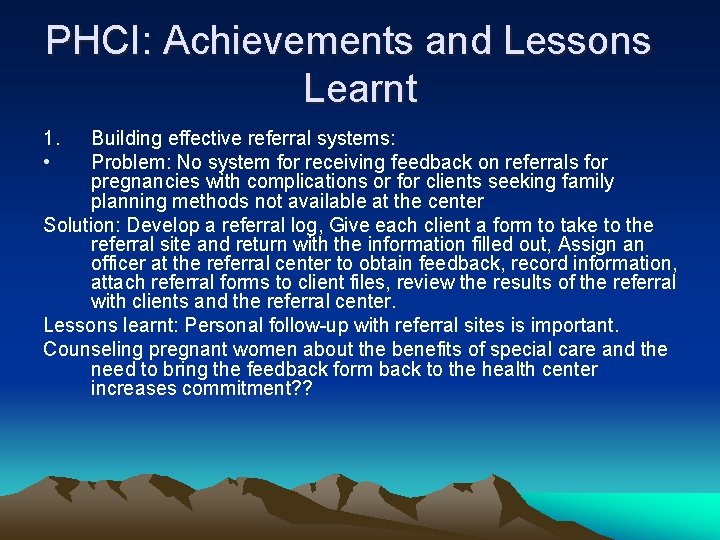 PHCI: Achievements and Lessons Learnt

1. Building effective referral systems:

• Problem: No system for receiving feedback on referrals for pregnancies with complications or for clients seeking family planning methods not available at the center

Solution: Develop a referral log, Give each client a form to take to the referral site and return with the information filled out, Assign an officer at the referral center to obtain feedback, record information, attach referral forms to client files, review the results of the referral with clients and the referral center.

Lessons learnt: Personal follow-up with referral sites is important.

Counseling pregnant women about the benefits of special care and the need to bring the feedback form back to the health center increases commitment??